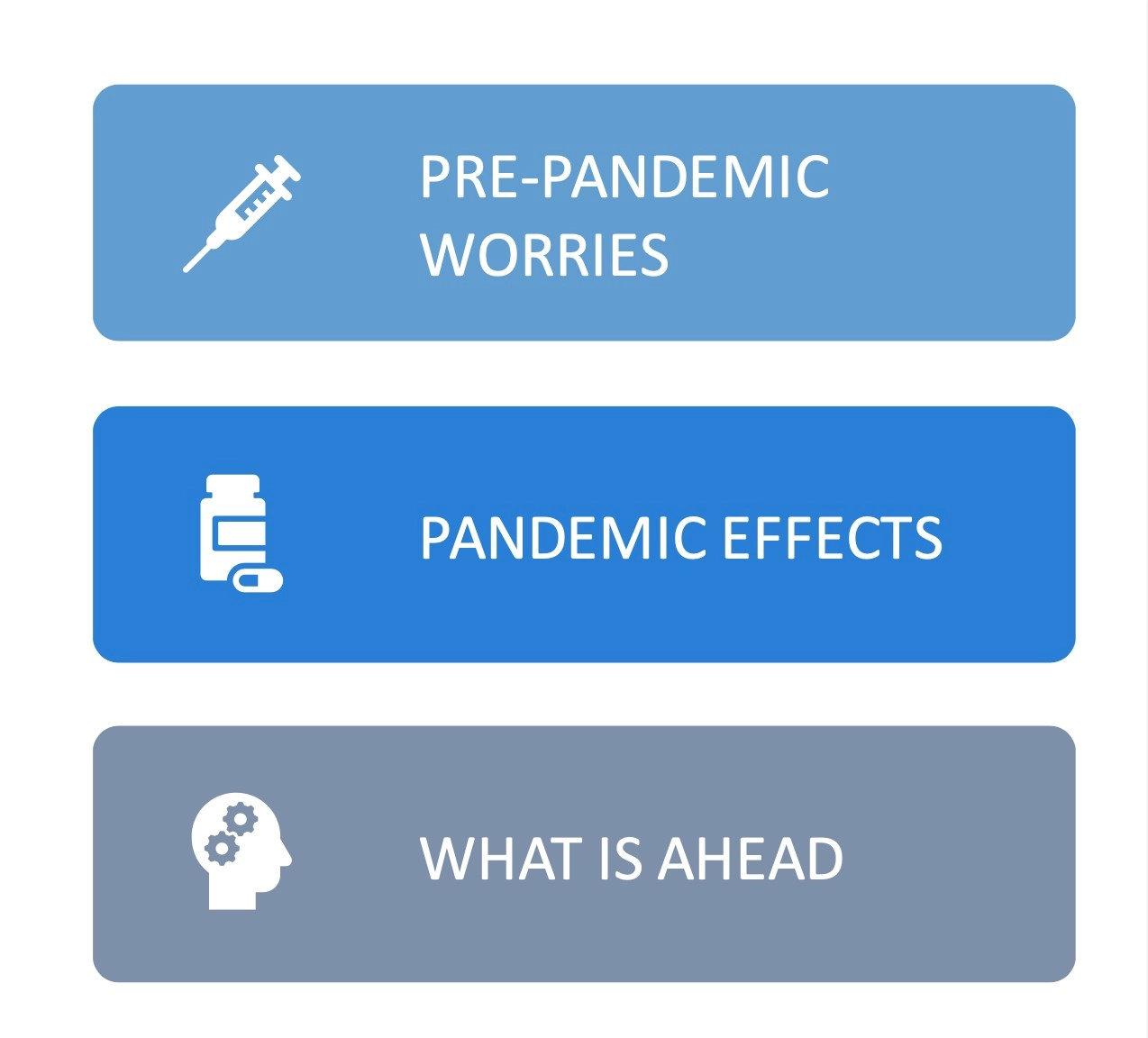 PRE-PANDEMIC WORRIES

PANDEMIC EFFECTS

WHAT IS AHEAD